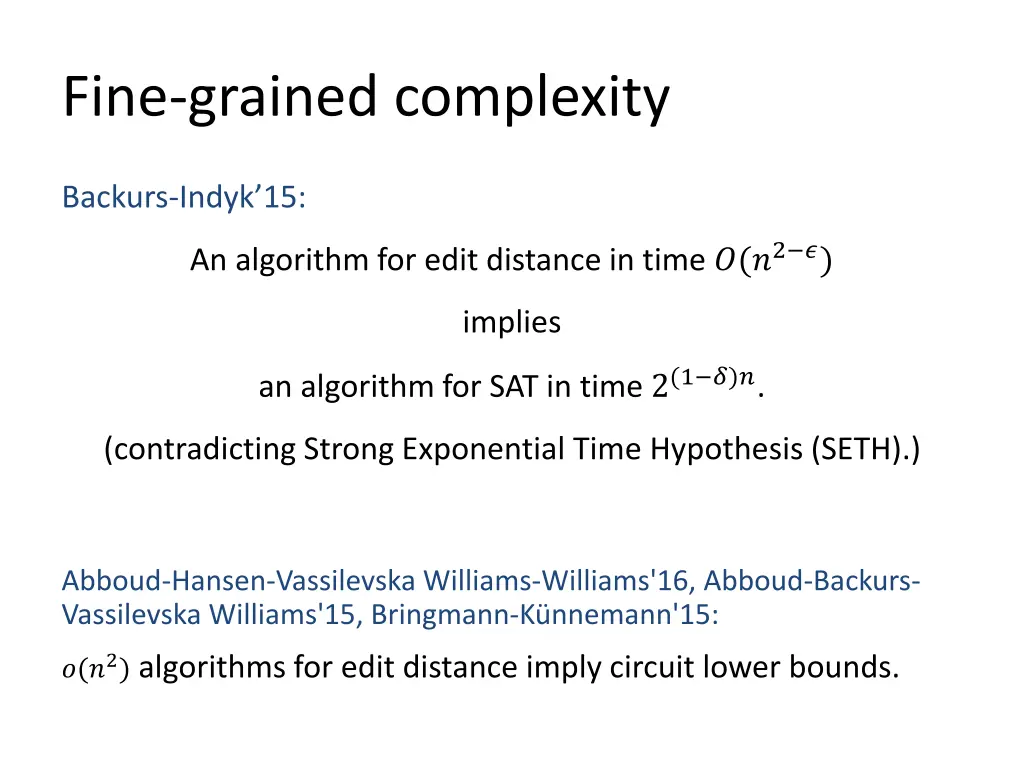 Fine-grained complexity

Backurs-Indyk’15:

An algorithm for edit distance in time $O(n^{2-\epsilon})$

implies

an algorithm for SAT in time $2^{(1-\delta)n}$.

(contradicting Strong Exponential Time Hypothesis (SETH).)

Abboud-Hansen-Vassilevska Williams-Williams'16, Abboud-Backurs-Vassilevska Williams'15, Bringmann-Künnemann'15:

$o(n^2)$ algorithms for edit distance imply circuit lower bounds.